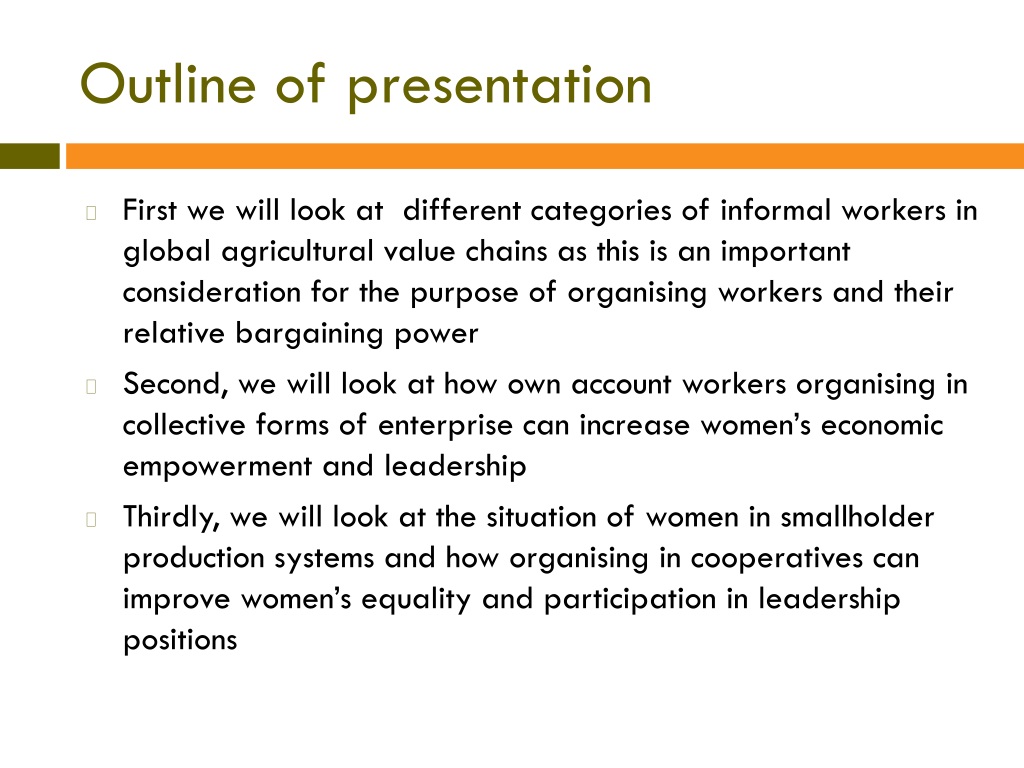 Outline of presentation

First we will look at different categories of informal workers in global agricultural value chains as this is an important consideration for the purpose of organising workers and their relative bargaining power

Second, we will look at how own account workers organising in collective forms of enterprise can increase women's economic empowerment and leadership

Thirdly, we will look at the situation of women in smallholder production systems and how organising in cooperatives can improve women's equality and participation in leadership positions